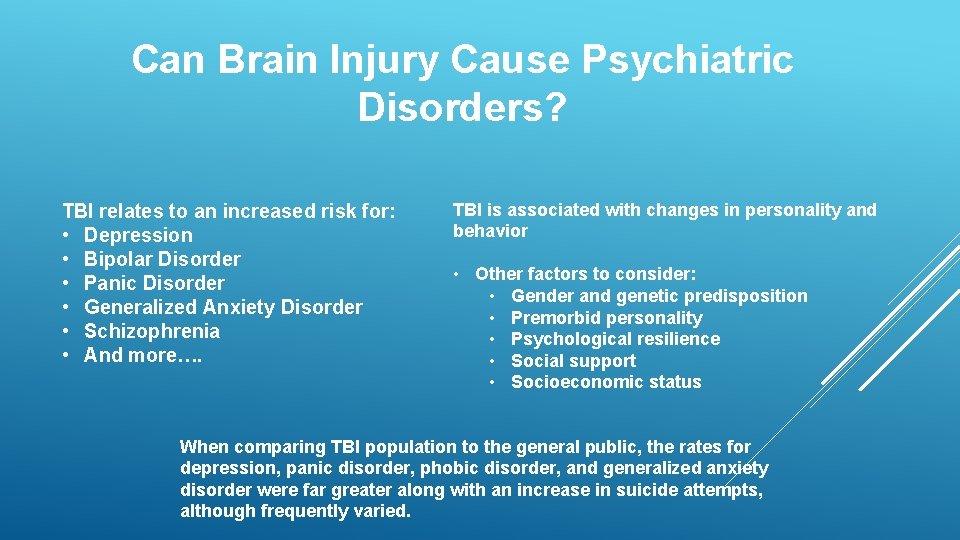 Can Brain Injury Cause Psychiatric Disorders?

TBI relates to an increased risk for:
• Depression
• Bipolar Disorder
• Panic Disorder
• Generalized Anxiety Disorder
• Schizophrenia
• And more….

TBI is associated with changes in personality and behavior

• Other factors to consider:
  • Gender and genetic predisposition
  • Premorbid personality
  • Psychological resilience
  • Social support
  • Socioeconomic status

When comparing TBI population to the general public, the rates for depression, panic disorder, phobic disorder, and generalized anxiety disorder were far greater along with an increase in suicide attempts, although frequently varied.